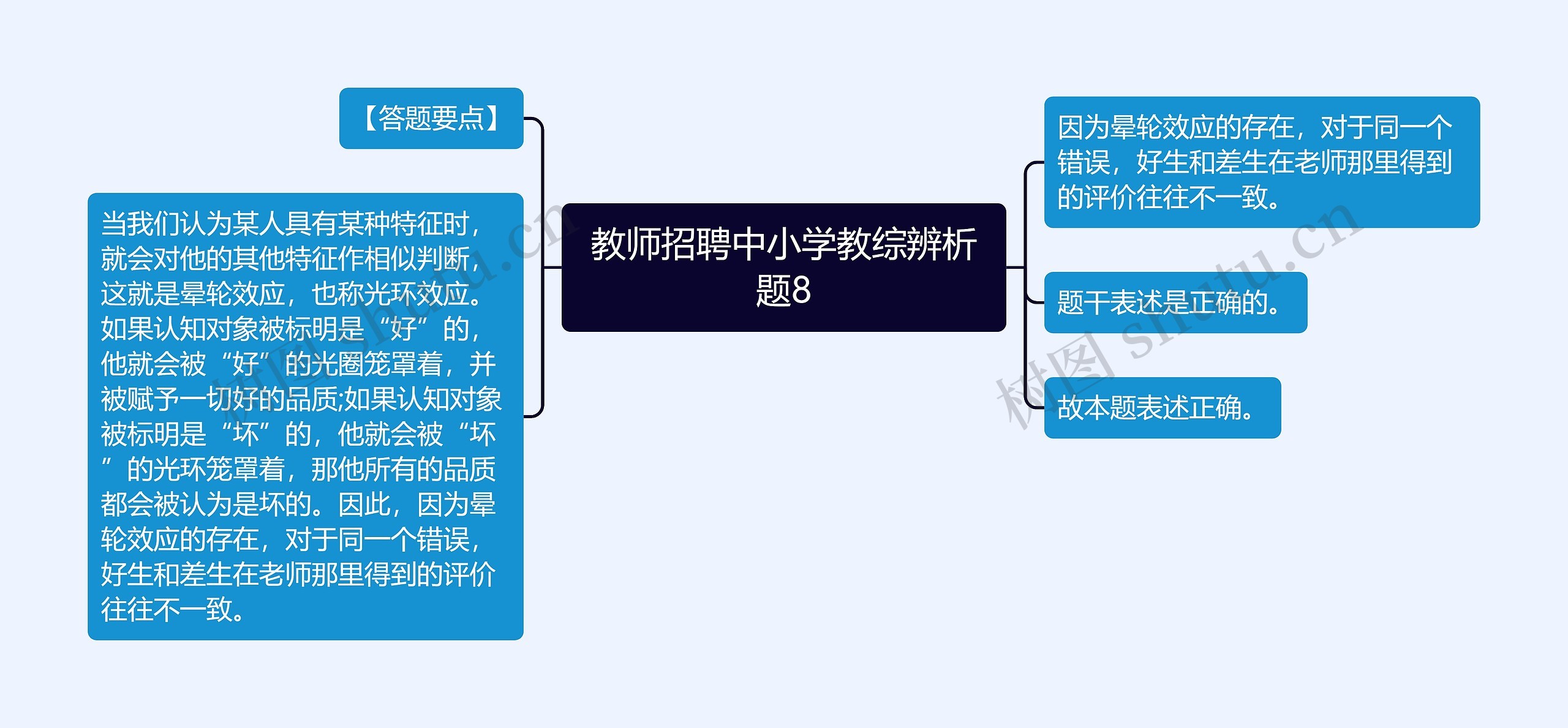 教师招聘中小学教综辨析题8

【答题要点】

当我们认为某人具有某种特征时，就会对他的其他特征作相似判断，这就是晕轮效应，也称光环效应。如果认知对象被标明是“好”的，他就会被“好”的光圈笼罩着，并被赋予一切好的品质;如果认知对象被标明是“坏”的，他就会被“坏”的光环笼罩着，那他所有的品质都会被认为是坏的。因此，因为晕轮效应的存在，对于同一个错误，好生和差生在老师那里得到的评价往往不一致。

因为晕轮效应的存在，对于同一个错误，好生和差生在老师那里得到的评价往往不一致。

题干表述是正确的。

故本题表述正确。

树图 shutu.cn

树图 shutu.cn